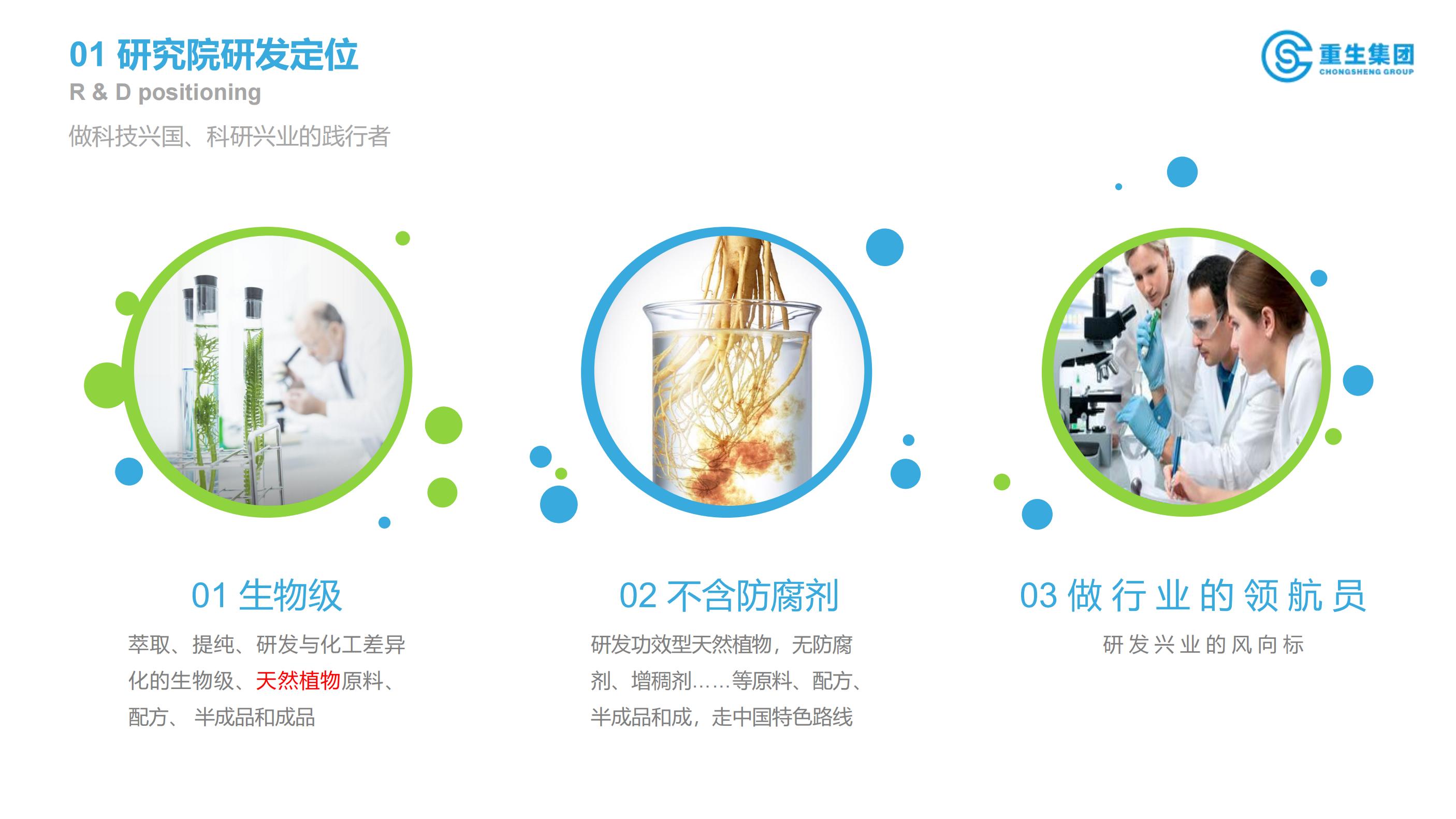 01 研究院研发定位
R & D positioning
做科技兴国、科研兴业的践行者

重生集团
CHONGSHENG GROUP

01 生物级
萃取、提纯、研发与化工差异化的生物级、天然植物原料、配方、 半成品和成品

02 不含防腐剂
研发功效型天然植物，无防腐剂、增稠剂……等原料、配方、半成品和成，走中国特色路线

03 做行业的领航员
研发兴业的风向标